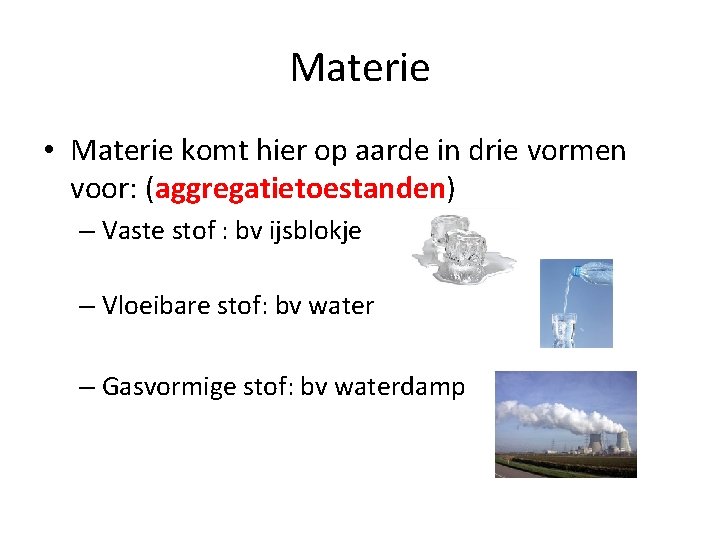 Materie

• Materie komt hier op aarde in drie vormen voor: (aggregatietoestanden)

– Vaste stof : bv ijsblokje

– Vloeibare stof: bv water

– Gasvormige stof: bv waterdamp